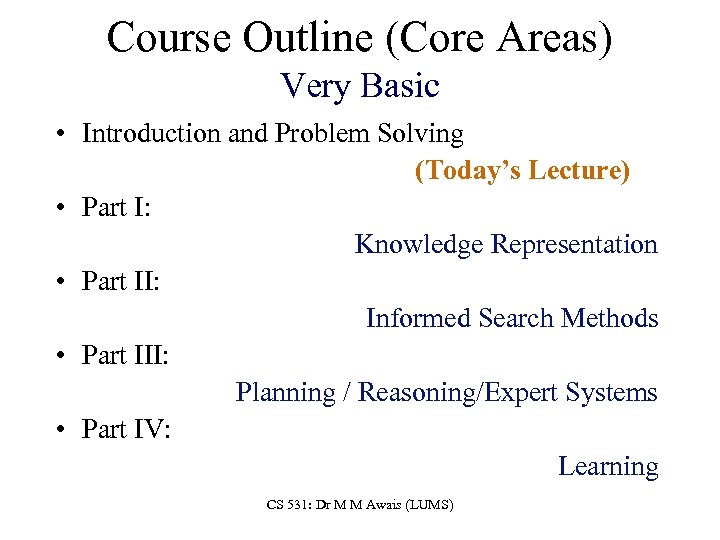 Course Outline (Core Areas)
Very Basic

• Introduction and Problem Solving
(Today's Lecture)
• Part I:
Knowledge Representation
• Part II:
Informed Search Methods
• Part III:
Planning / Reasoning/Expert Systems
• Part IV:
Learning

CS 531: Dr M M Awais (LUMS)